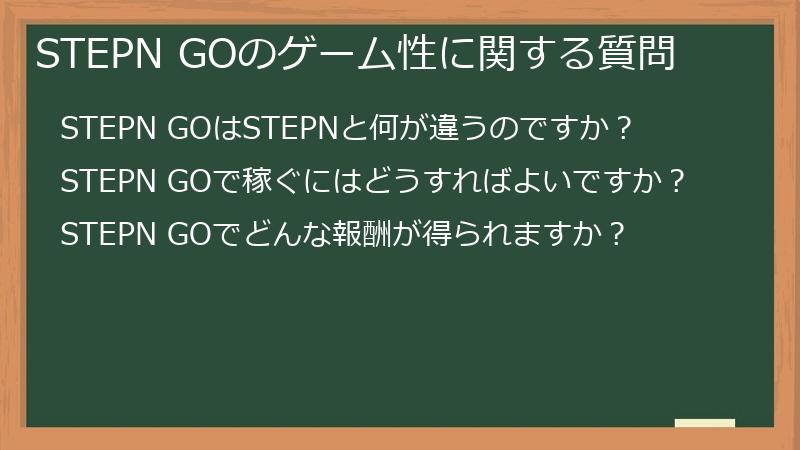 STEPN GOのゲーム性に関する質問

STEPN GOはSTEPNと何が違うのですか？

STEPN GOで稼ぐにはどうすればよいですか？

STEPN GOでどんな報酬が得られますか？